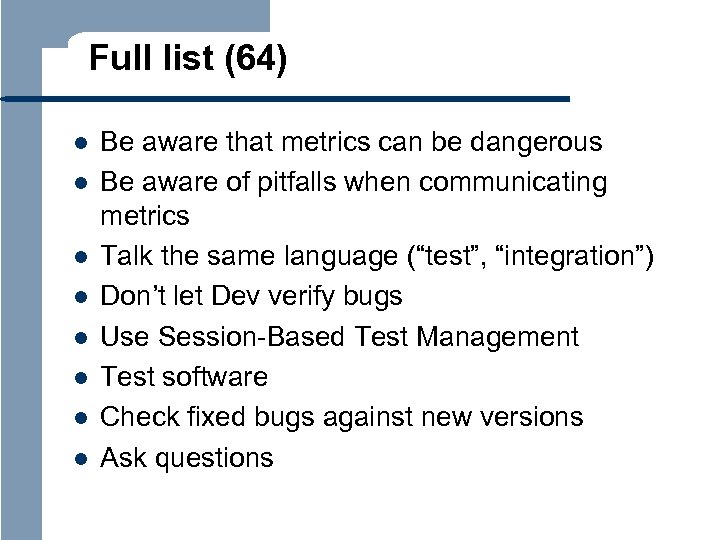 Full list (64)

- Be aware that metrics can be dangerous
- Be aware of pitfalls when communicating metrics
- Talk the same language (“test”, “integration”)
- Don’t let Dev verify bugs
- Use Session-Based Test Management
- Test software
- Check fixed bugs against new versions
- Ask questions